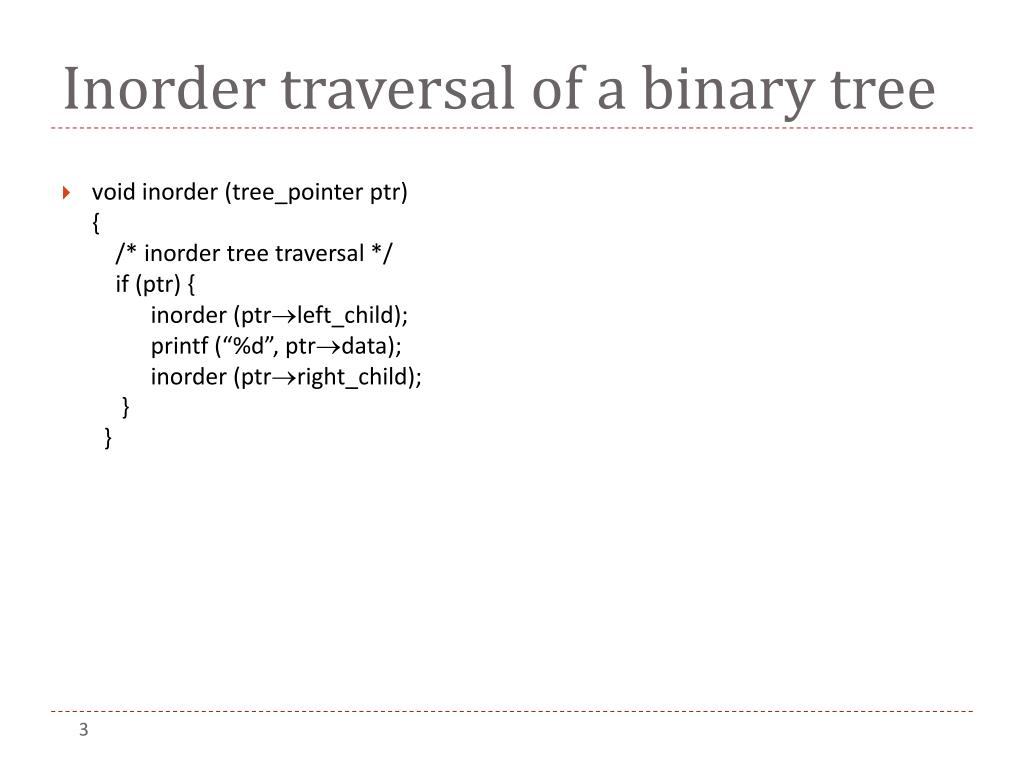 Inorder traversal of a binary tree

void inorder (tree_pointer ptr)
{
/* inorder tree traversal */
if (ptr) {
inorder (ptr→left_child);
printf (“%d”, ptr→data);
inorder (ptr→right_child);
}
}

3